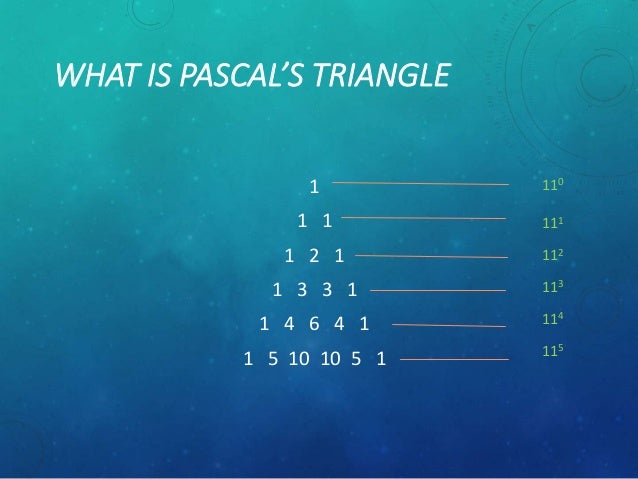 WHAT IS PASCAL'S TRIANGLE

1 $11^0$

1 1 $11^1$

1 2 1 $11^2$

1 3 3 1 $11^3$

1 4 6 4 1 $11^4$

1 5 10 10 5 1 $11^5$